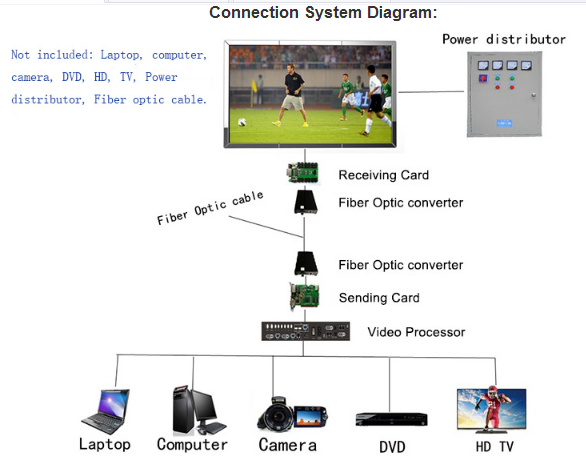 Connection System Diagram:

Not included: Laptop, computer, camera, DVD, HD, TV, Power distributor, Fiber optic cable.

Power distributor

Receiving Card

Fiber Optic converter

Fiber Optic cable

Fiber Optic converter

Sending Card

Video Processor

Laptop

Computer

Camera

DVD

HD TV